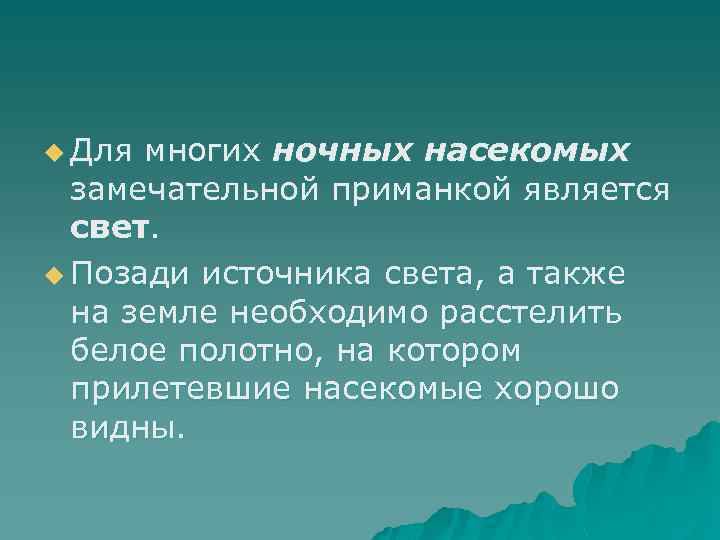 Для многих ночных насекомых замечательной приманкой является свет.

Позади источника света, а также на земле необходимо расстелить белое полотно, на котором прилетевшие насекомые хорошо видны.